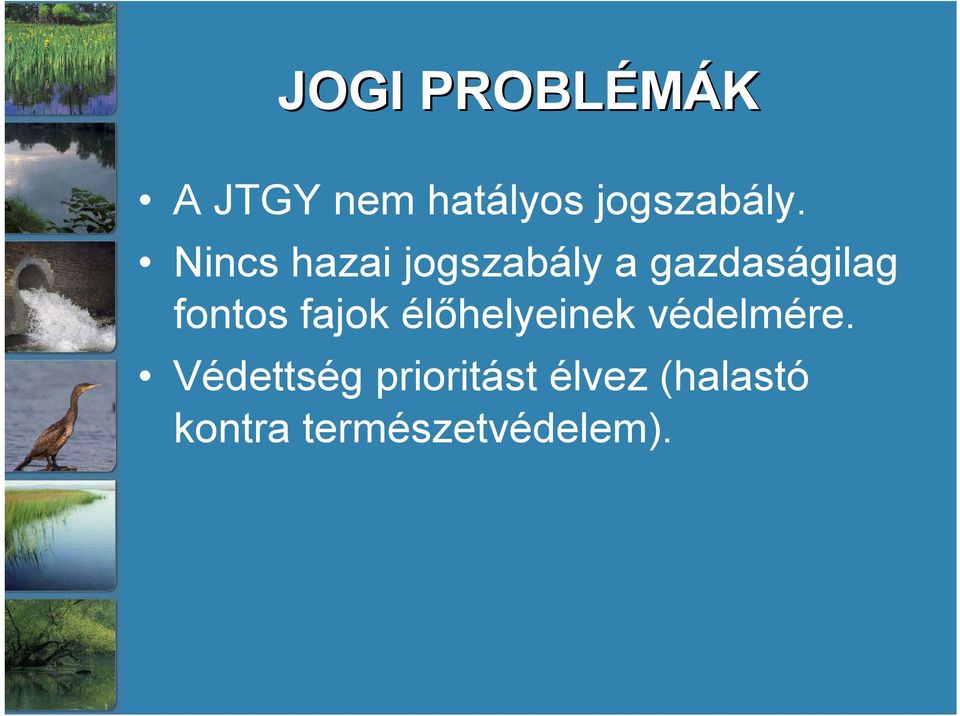 JOGI PROBLÉMÁK

• A JTGY nem hatályos jogszabály.
• Nincs hazai jogszabály a gazdaságilag fontos fajok élőhelyeinek védelmére.
• Védettség prioritást élvez (halastó kontra természetvédelem).